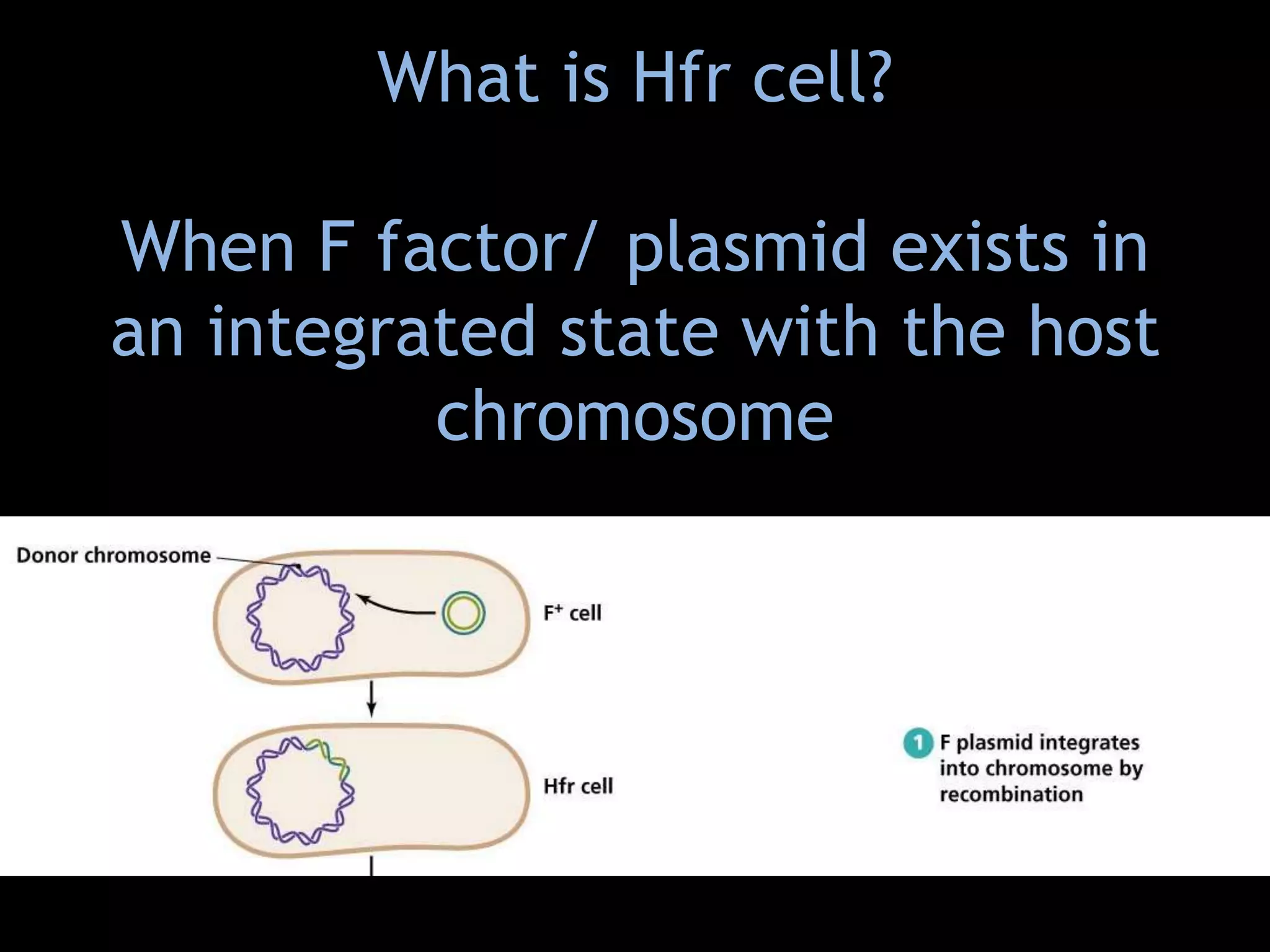 What is Hfr cell?

When F factor/ plasmid exists in an integrated state with the host chromosome

Donor chromosome

$F^+$ cell

Hfr cell

1 F plasmid integrates into chromosome by recombination